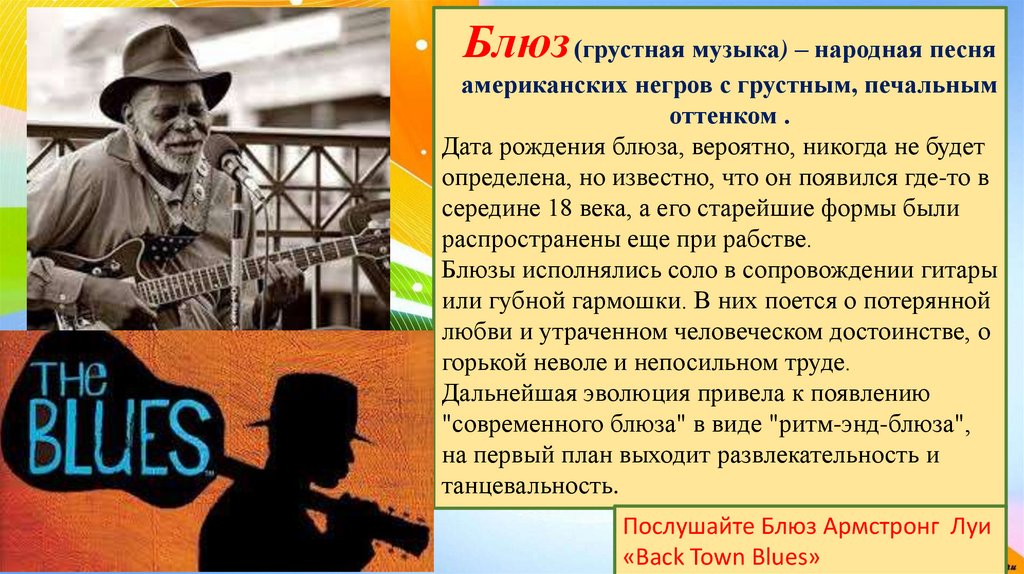 THE BLUES

Блюз (грустная музыка) – народная песня американских негров с грустным, печальным оттенком .

Дата рождения блюза, вероятно, никогда не будет определена, но известно, что он появился где-то в середине 18 века, а его старейшие формы были распространены еще при рабстве.

Блюзы исполнялись соло в сопровождении гитары или губной гармошки. В них поется о потерянной любви и утраченном человеческом достоинстве, о горькой неволе и непосильном труде.

Дальнейшая эволюция привела к появлению "современного блюза" в виде "ритм-энд-блюза", на первый план выходит развлекательность и танцевальность.

Послушайте Блюз Армстронг Луи «Back Town Blues»